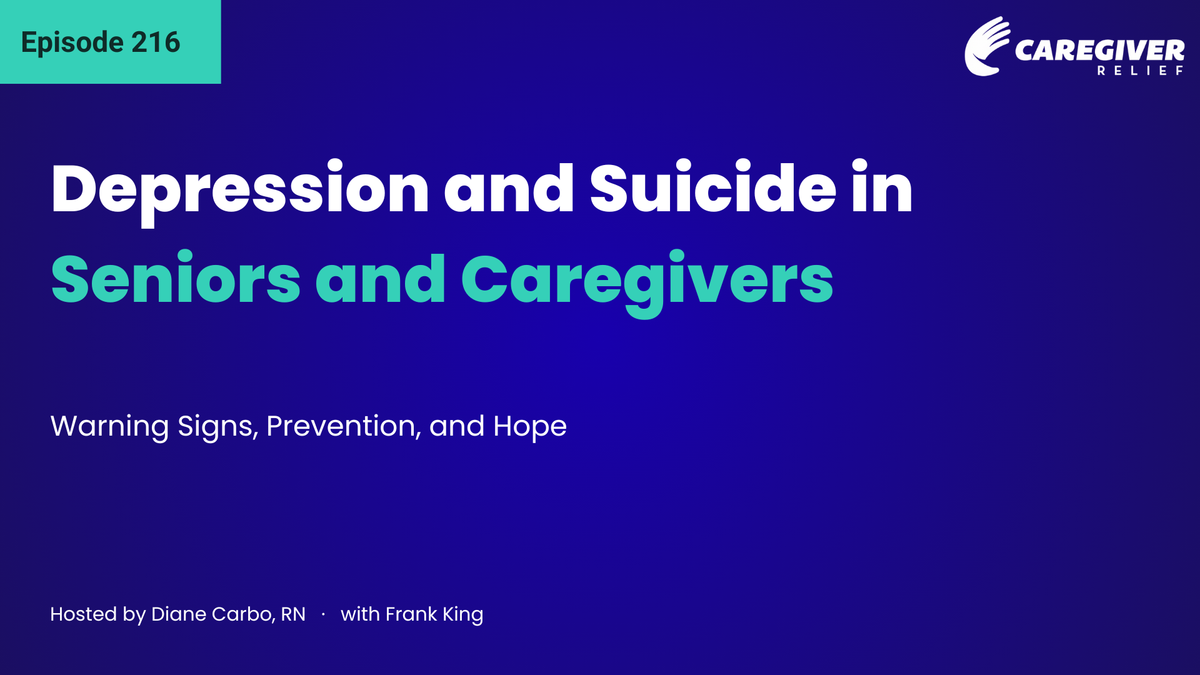 Episode 216

CAREGIVER
RELIEF

Depression and Suicide in Seniors and Caregivers

Warning Signs, Prevention, and Hope

Hosted by Diane Carbo, RN · with Frank King